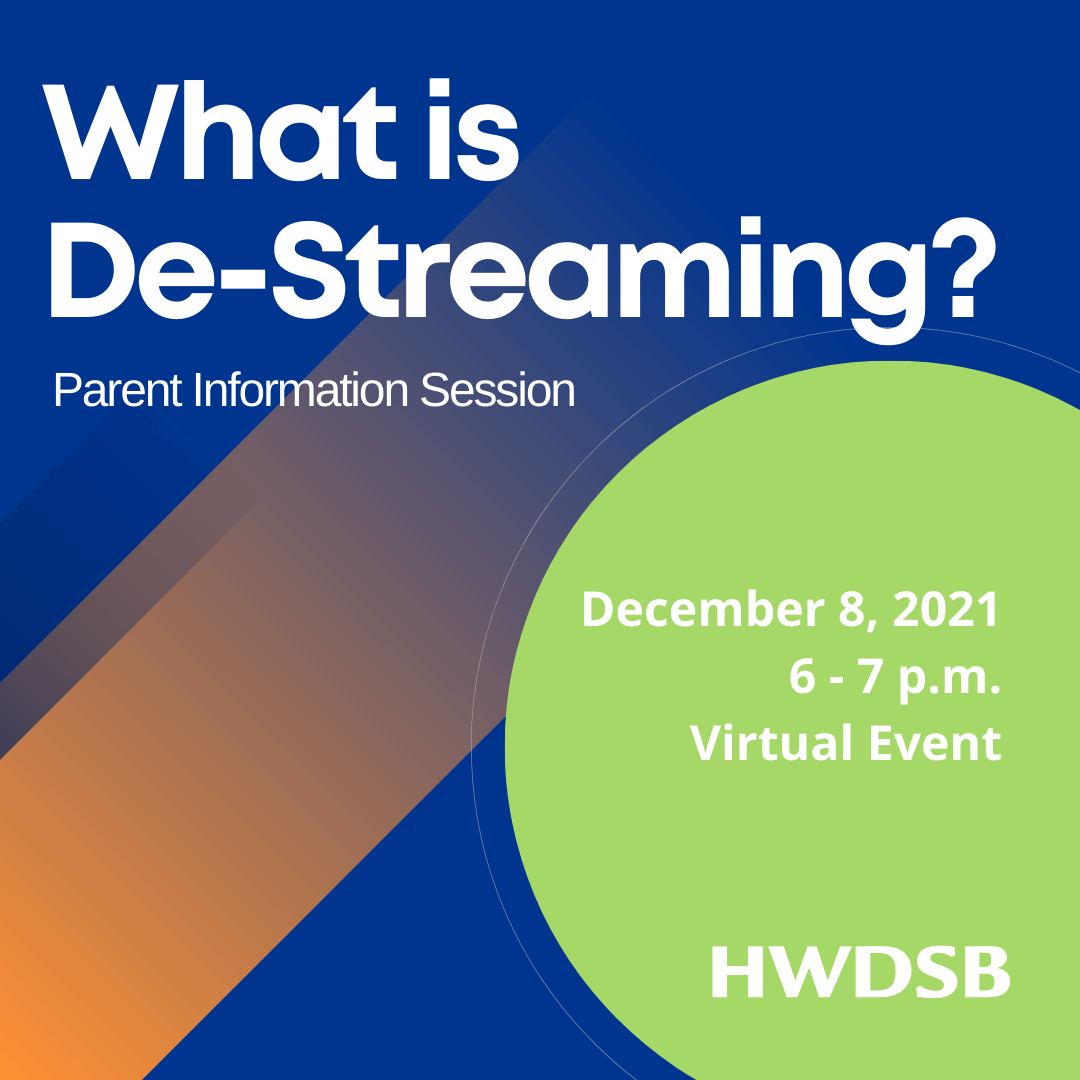 What is De-Streaming?

Parent Information Session

December 8, 2021
6 - 7 p.m.
Virtual Event

HWDSB